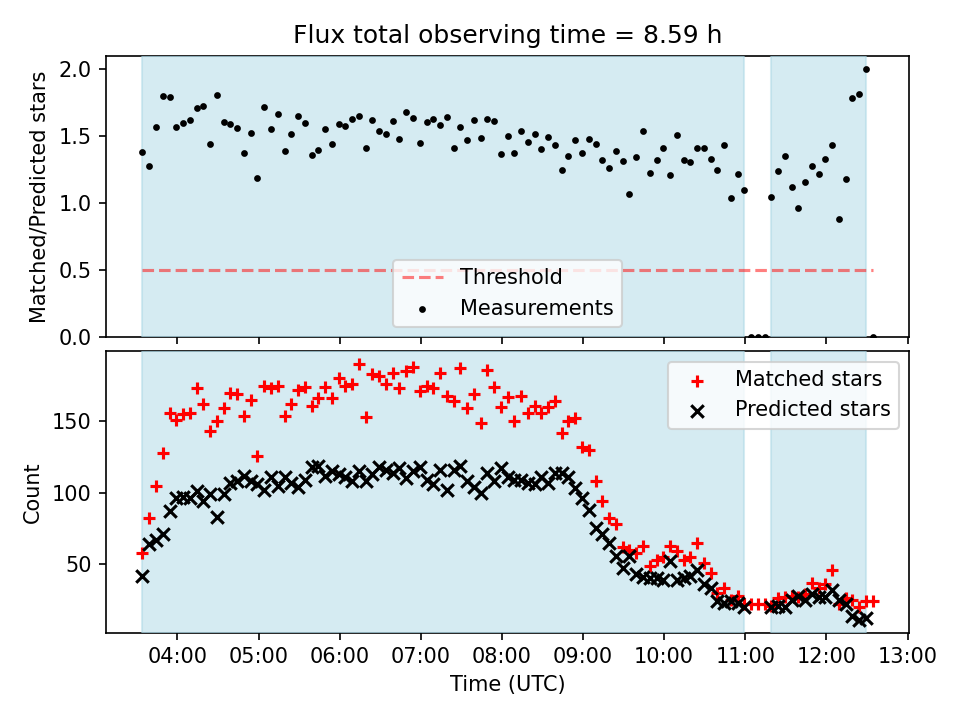 Flux total observing time = 8.59 h

Matched/Predicted stars

2.0
1.5
1.0
0.5
0.0

Threshold
Measurements

Count

150
100
50

Matched stars
Predicted stars

04:00 05:00 06:00 07:00 08:00 09:00 10:00 11:00 12:00 13:00

Time (UTC)